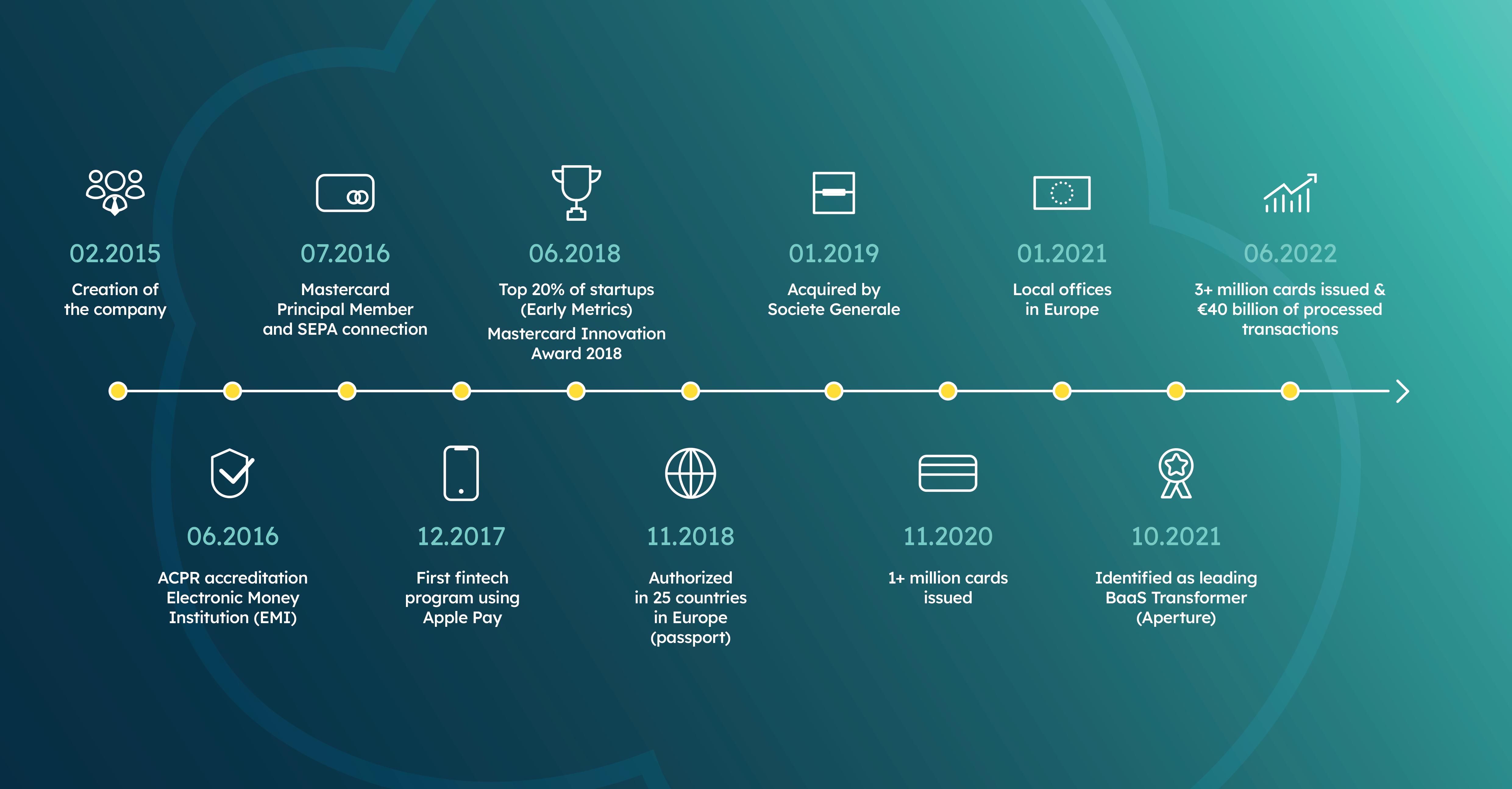 02.2015
Creation of the company

07.2016
Mastercard Principal Member and SEPA connection

06.2018
Top 20% of startups (Early Metrics)
Mastercard Innovation Award 2018

01.2019
Acquired by Societe Generale

01.2021
Local offices in Europe

06.2022
3+ million cards issued & €40 billion of processed transactions

06.2016
ACPR accreditation Electronic Money Institution (EMI)

12.2017
First fintech program using Apple Pay

11.2018
Authorized in 25 countries in Europe (passport)

11.2020
1+ million cards issued

10.2021
Identified as leading BaaS Transformer (Aperture)